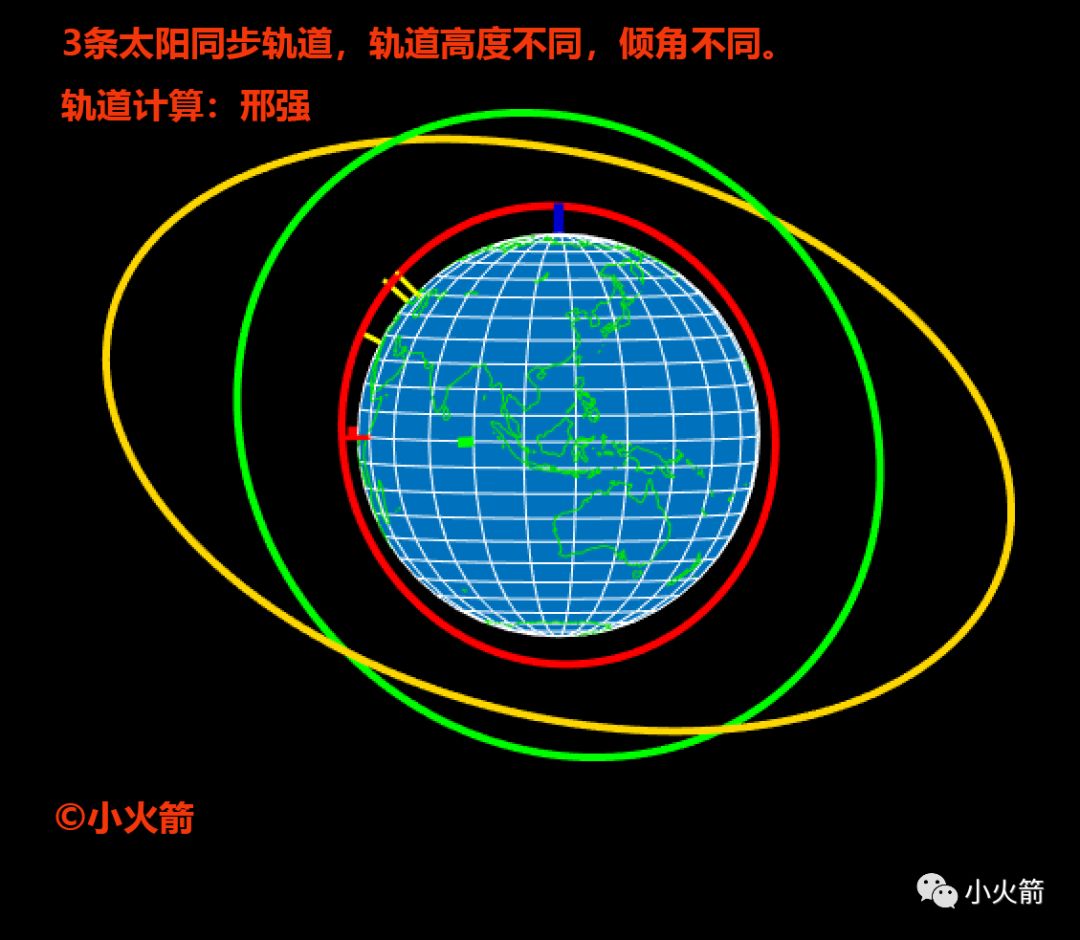 3条太阳同步轨道，轨道高度不同，倾角不同。

轨道计算：邢强

©小火箭

小火箭